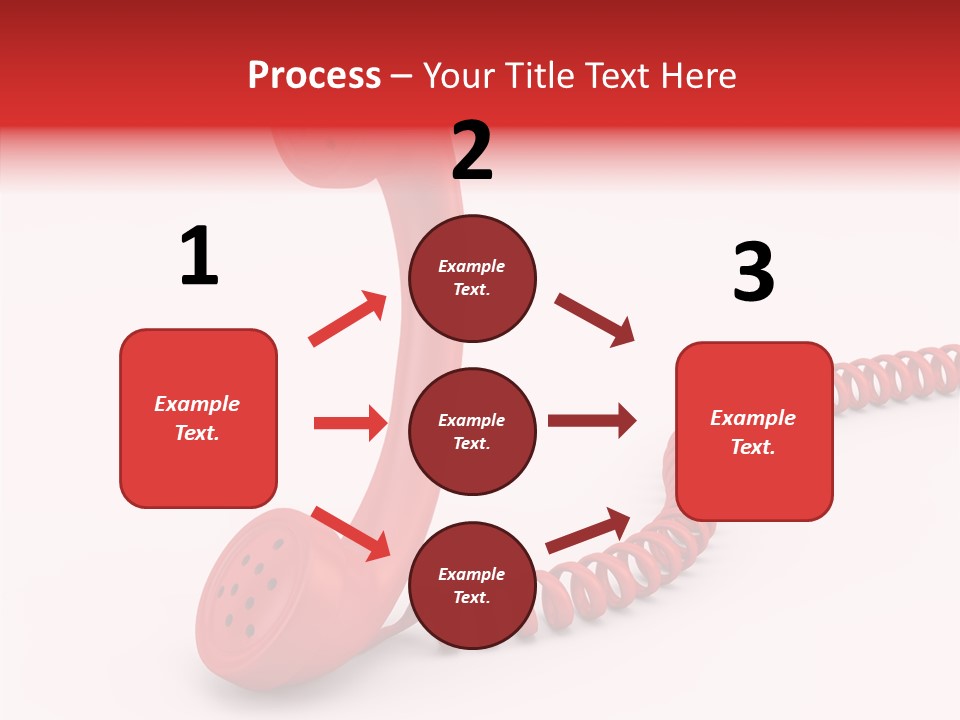 Process – Your Title Text Here

1

Example Text.

2

Example Text.

Example Text.

Example Text.

3

Example Text.